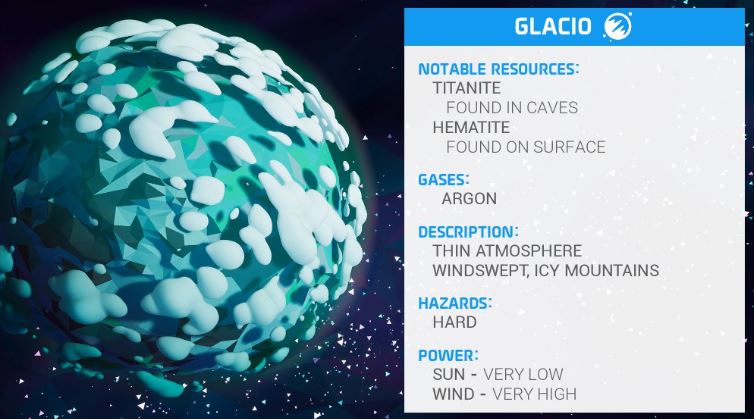 GLACIO

NOTABLE RESOURCES:
TITANITE
FOUND IN CAVES
HEMATITE
FOUND ON SURFACE

GASES:
ARGON

DESCRIPTION:
THIN ATMOSPHERE
WINDSWEPT, ICY MOUNTAINS

HAZARDS:
HARD

POWER:
SUN - VERY LOW
WIND - VERY HIGH